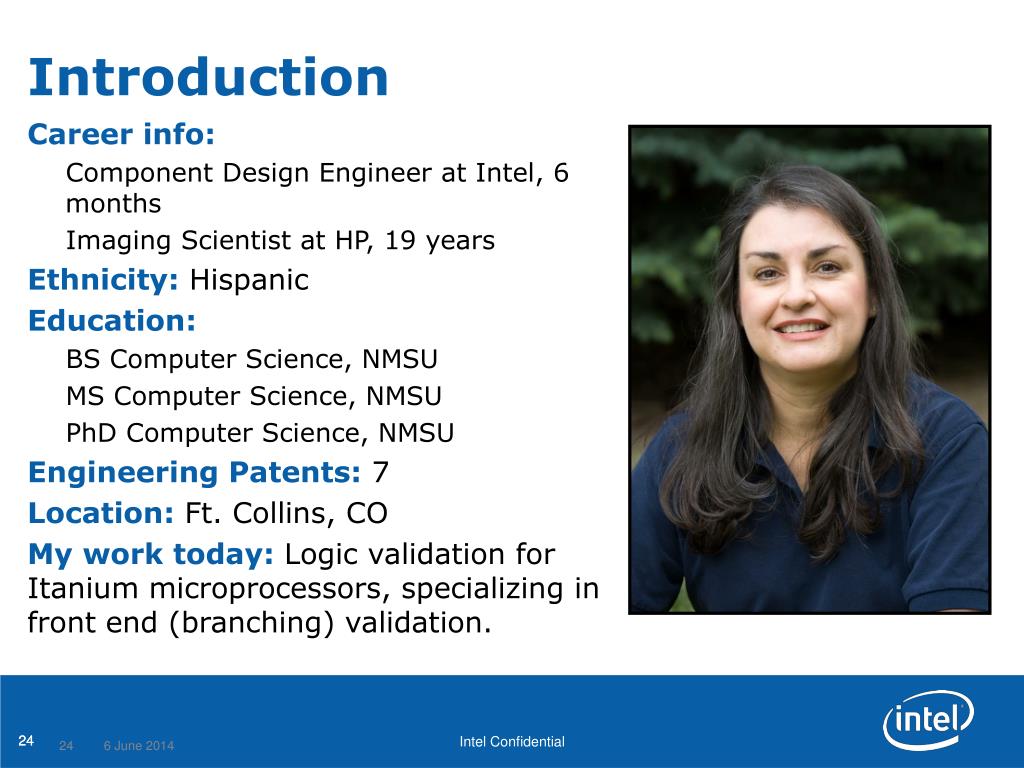 Introduction

Career info:

Component Design Engineer at Intel, 6 months

Imaging Scientist at HP, 19 years

Ethnicity: Hispanic

Education:

BS Computer Science, NMSU

MS Computer Science, NMSU

PhD Computer Science, NMSU

Engineering Patents: 7

Location: Ft. Collins, CO

My work today: Logic validation for Itanium microprocessors, specializing in front end (branching) validation.

24 24 6 June 2014 Intel Confidential

intel